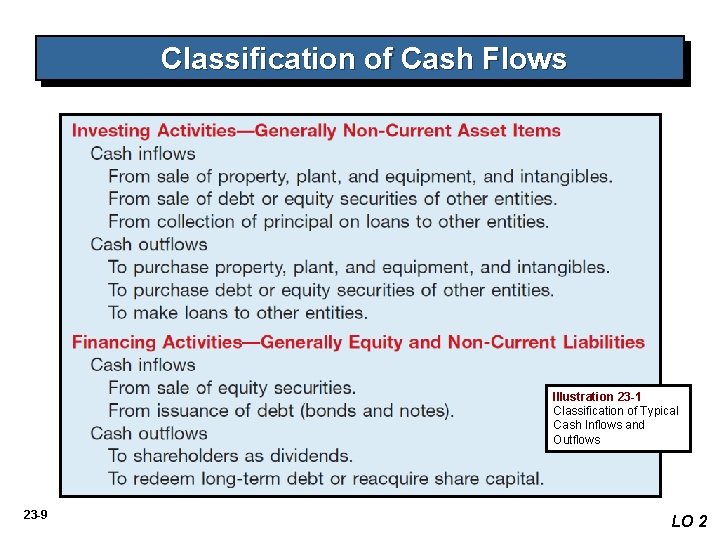 Classification of Cash Flows

Investing Activities—Generally Non-Current Asset Items
Cash inflows
From sale of property, plant, and equipment, and intangibles.
From sale of debt or equity securities of other entities.
From collection of principal on loans to other entities.
Cash outflows
To purchase property, plant, and equipment, and intangibles.
To purchase debt or equity securities of other entities.
To make loans to other entities.

Financing Activities—Generally Equity and Non-Current Liabilities
Cash inflows
From sale of equity securities.
From issuance of debt (bonds and notes).
Cash outflows
To shareholders as dividends.
To redeem long-term debt or reacquire share capital.

Illustration 23-1
Classification of Typical Cash Inflows and Outflows

23-9

LO 2